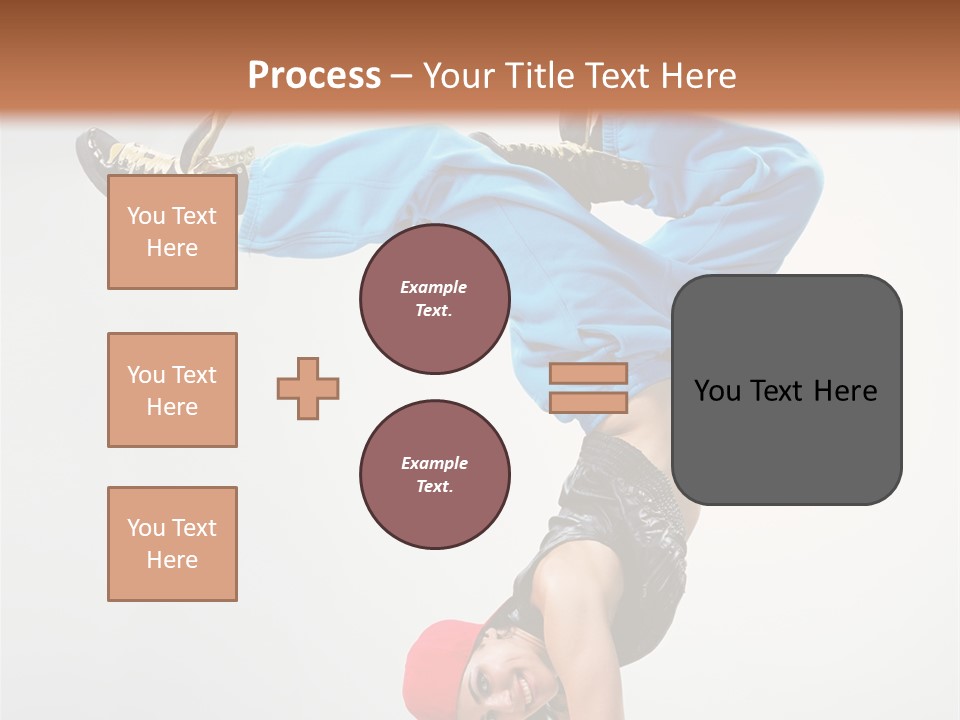 Process – Your Title Text Here

You Text Here

You Text Here

You Text Here

Example Text.

Example Text.

You Text Here